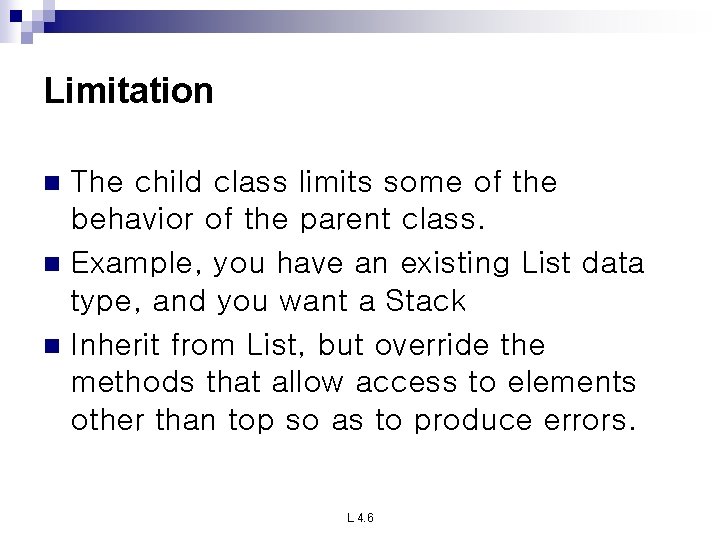 Limitation

■ The child class limits some of the behavior of the parent class.

■ Example, you have an existing List data type, and you want a Stack

■ Inherit from List, but override the methods that allow access to elements other than top so as to produce errors.

L 4.6